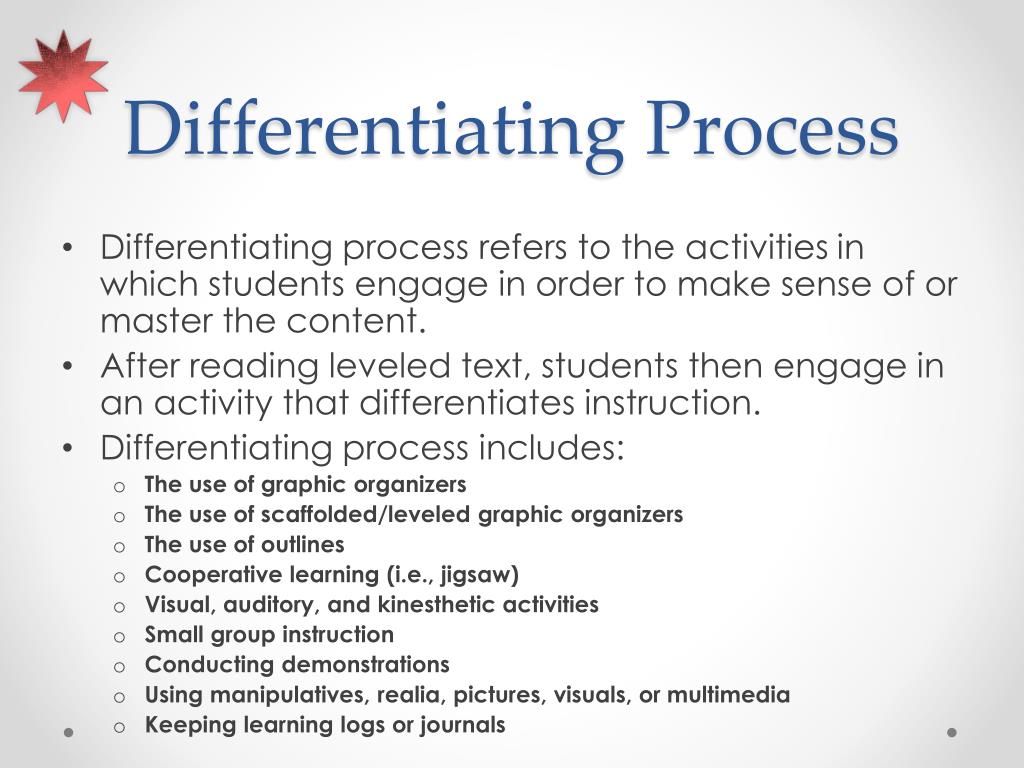 Differentiating Process

• Differentiating process refers to the activities in which students engage in order to make sense of or master the content.
• After reading leveled text, students then engage in an activity that differentiates instruction.
• Differentiating process includes:
  o The use of graphic organizers
  o The use of scaffolded/leveled graphic organizers
  o The use of outlines
  o Cooperative learning (i.e., jigsaw)
  o Visual, auditory, and kinesthetic activities
  o Small group instruction
  o Conducting demonstrations
  o Using manipulatives, realia, pictures, visuals, or multimedia
  o Keeping learning logs or journals